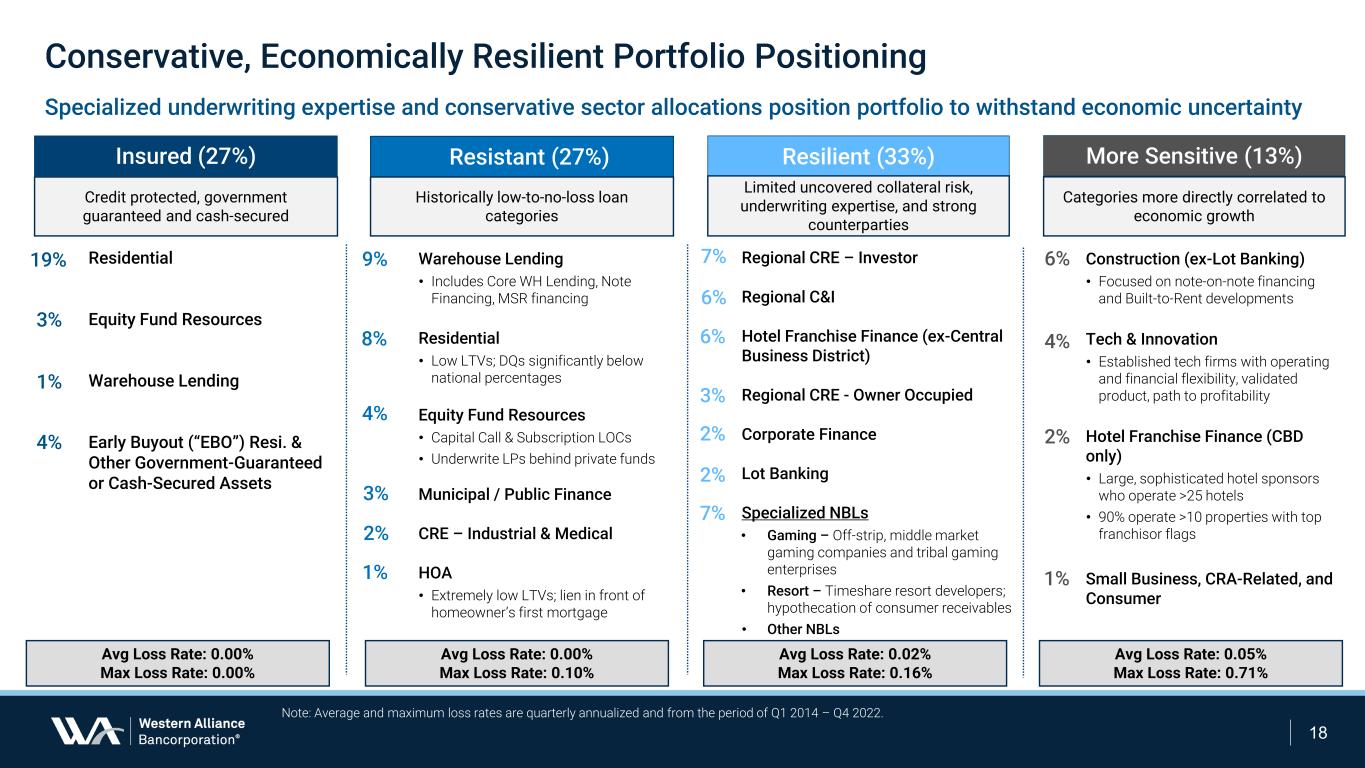 Conservative, Economically Resilient Portfolio Positioning

Specialized underwriting expertise and conservative sector allocations position portfolio to withstand economic uncertainty

Insured (27%)

Credit protected, government guaranteed and cash-secured

19% Residential

3% Equity Fund Resources

1% Warehouse Lending

4% Early Buyout ("EBO") Resi. & Other Government-Guaranteed or Cash-Secured Assets

Avg Loss Rate: 0.00%
Max Loss Rate: 0.00%

Resistant (27%)

Historically low-to-no-loss loan categories

9% Warehouse Lending
• Includes Core WH Lending, Note Financing, MSR financing

8% Residential
• Low LTVs; DQs significantly below national percentages

4% Equity Fund Resources
• Capital Call & Subscription LOCs
• Underwrite LPs behind private funds

3% Municipal / Public Finance

2% CRE – Industrial & Medical

1% HOA
• Extremely low LTVs; lien in front of homeowner's first mortgage

Avg Loss Rate: 0.00%
Max Loss Rate: 0.10%

Resilient (33%)

Limited uncovered collateral risk, underwriting expertise, and strong counterparties

7% Regional CRE – Investor

6% Regional C&I

6% Hotel Franchise Finance (ex-Central Business District)

3% Regional CRE - Owner Occupied

2% Corporate Finance

2% Lot Banking

7% Specialized NBLs
• Gaming – Off-strip, middle market gaming companies and tribal gaming enterprises
• Resort – Timeshare resort developers; hypothecation of consumer receivables
• Other NBLs

Avg Loss Rate: 0.02%
Max Loss Rate: 0.16%

More Sensitive (13%)

Categories more directly correlated to economic growth

6% Construction (ex-Lot Banking)
• Focused on note-on-note financing and Built-to-Rent developments

4% Tech & Innovation
• Established tech firms with operating and financial flexibility, validated product, path to profitability

2% Hotel Franchise Finance (CBD only)
• Large, sophisticated hotel sponsors who operate >25 hotels
• 90% operate >10 properties with top franchisor flags

1% Small Business, CRA-Related, and Consumer

Avg Loss Rate: 0.05%
Max Loss Rate: 0.71%

Note: Average and maximum loss rates are quarterly annualized and from the period of Q1 2014 – Q4 2022.

Western Alliance Bancorporation®

18